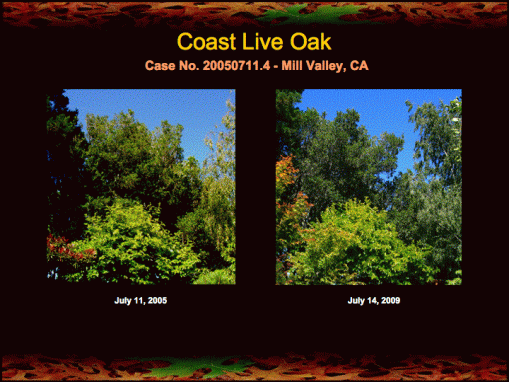 Coast Live Oak

Case No. 20050711.4 - Mill Valley, CA

July 11, 2005

July 14, 2009